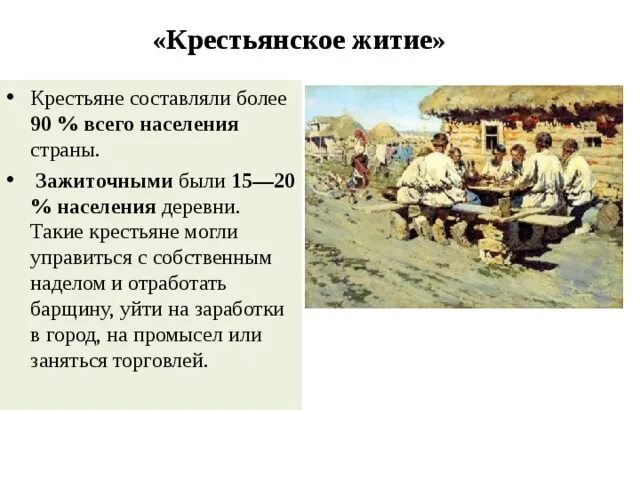 «Крестьянское житие»

• Крестьяне составляли более 90 % всего населения страны.

• Зажиточными были 15—20 % населения деревни. Такие крестьяне могли управиться с собственным наделом и отработать барщину, уйти на заработки в город, на промысел или заняться торговлей.